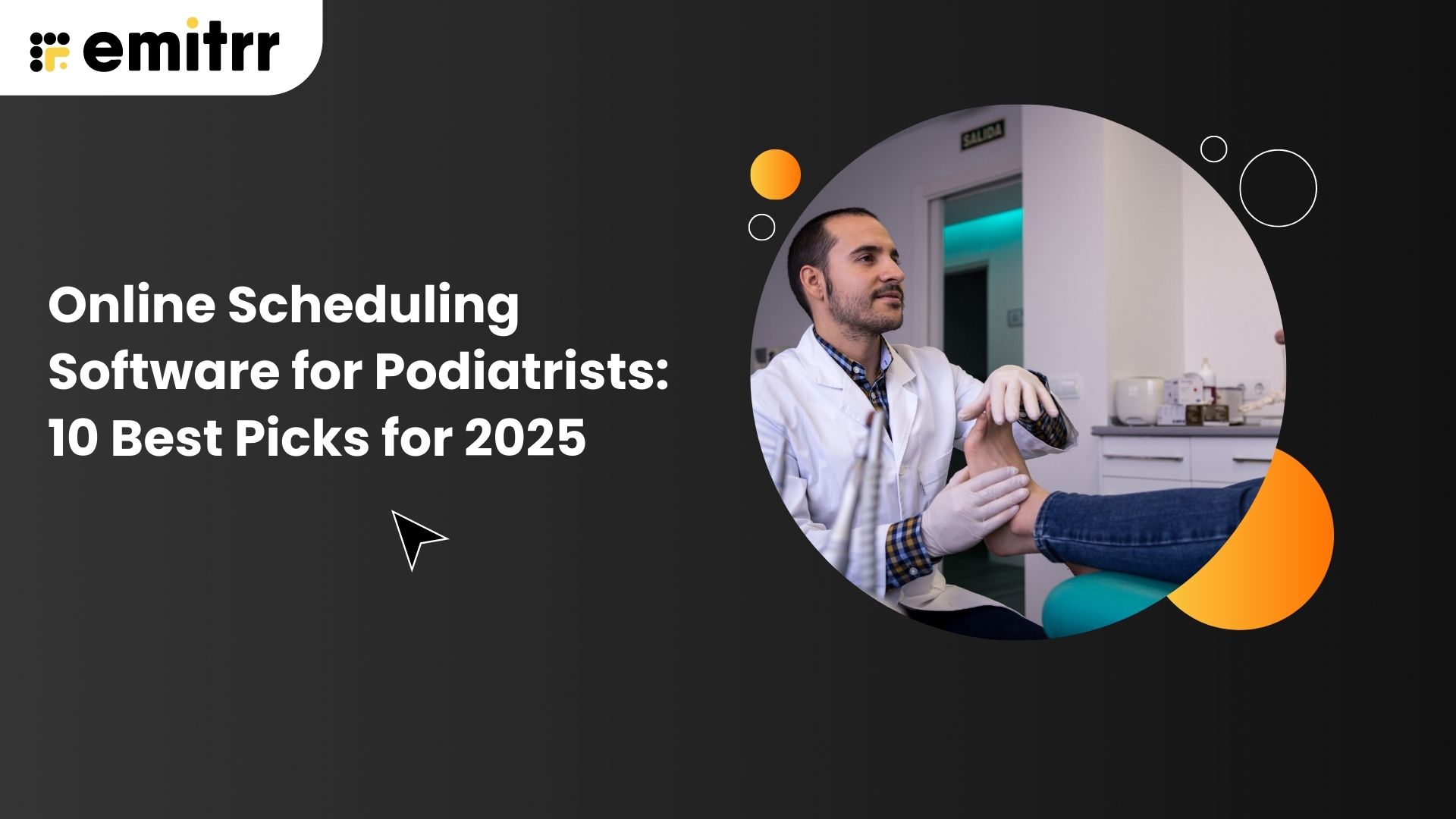 emitrr

Online Scheduling Software for Podiatrists: 10 Best Picks for 2025

SALIDA